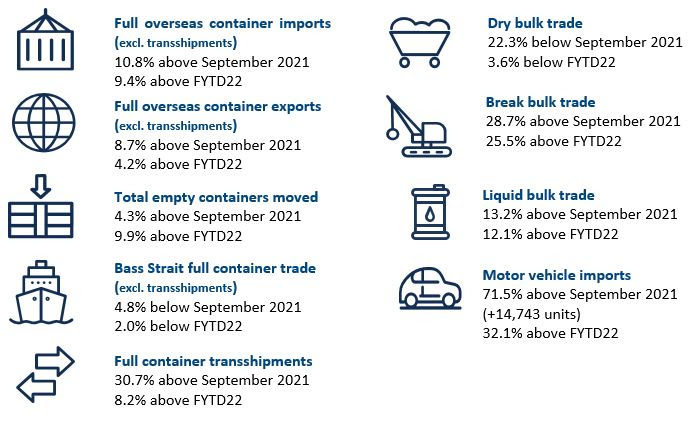 Full overseas container imports
(excl. transshipments)
10.8% above September 2021
9.4% above FYTD22

Full overseas container exports
(excl. transshipments)
8.7% above September 2021
4.2% above FYTD22

Total empty containers moved
4.3% above September 2021
9.9% above FYTD22

Bass Strait full container trade
(excl. transshipments)
4.8% below September 2021
2.0% below FYTD22

Full container transshipments
30.7% above September 2021
8.2% above FYTD22

Dry bulk trade
22.3% below September 2021
3.6% below FYTD22

Break bulk trade
28.7% above September 2021
25.5% above FYTD22

Liquid bulk trade
13.2% above September 2021
12.1% above FYTD22

Motor vehicle imports
71.5% above September 2021
(+14,743 units)
32.1% above FYTD22